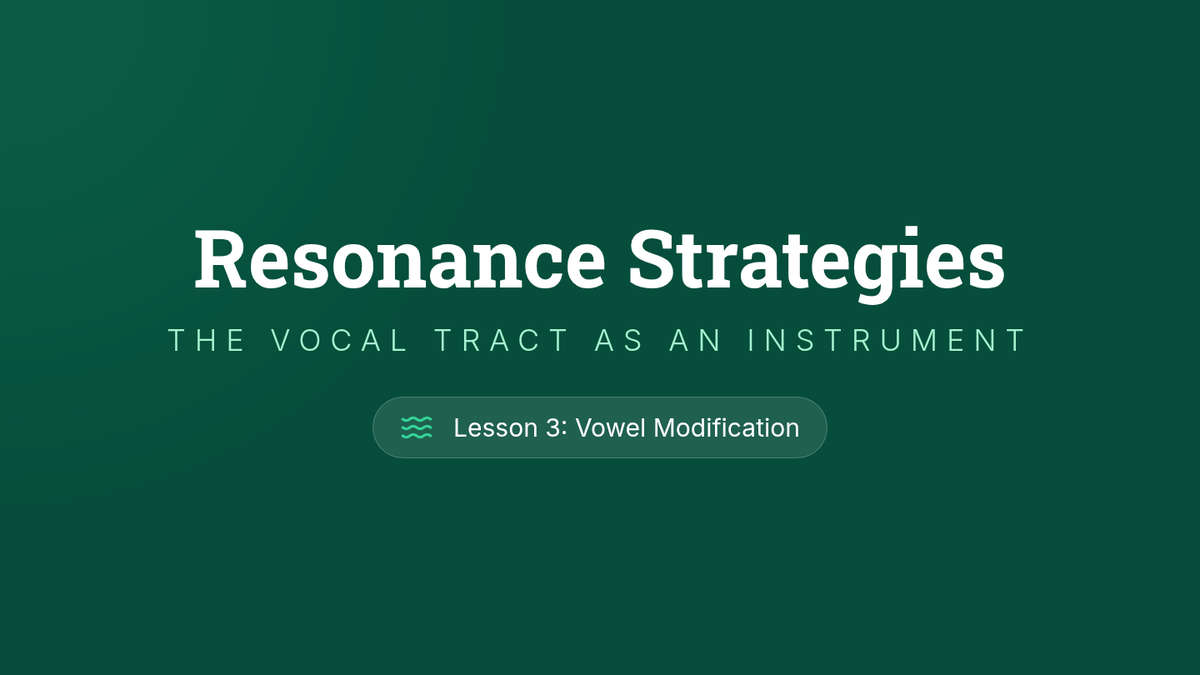 Resonance Strategies

THE VOCAL TRACT AS AN INSTRUMENT

Lesson 3: Vowel Modification